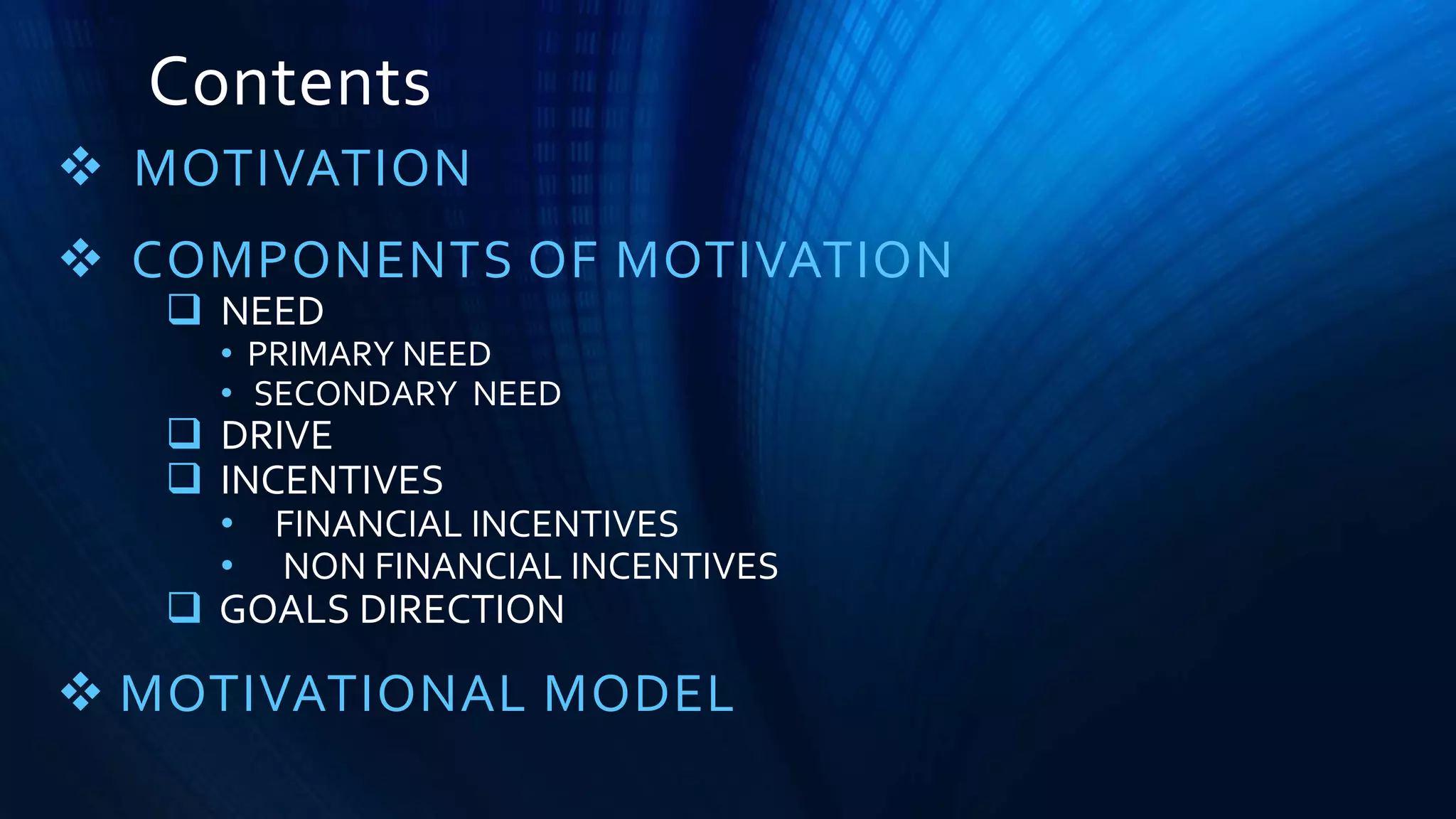 Contents

❖ MOTIVATION

❖ COMPONENTS OF MOTIVATION
❑ NEED
• PRIMARY NEED
• SECONDARY NEED
❑ DRIVE
❑ INCENTIVES
• FINANCIAL INCENTIVES
• NON FINANCIAL INCENTIVES
❑ GOALS DIRECTION

❖ MOTIVATIONAL MODEL